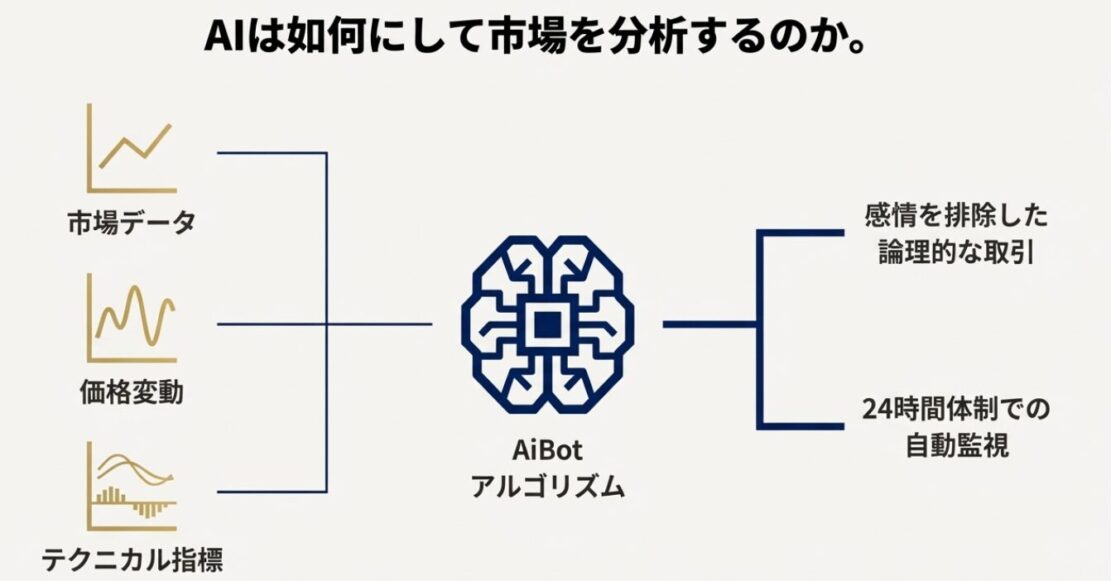 AIは如何にして市場を分析するのか。

市場データ

価格変動

テクニカル指標

AiBot
アルゴリズム

感情を排除した
論理的な取引

24時間体制での
自動監視